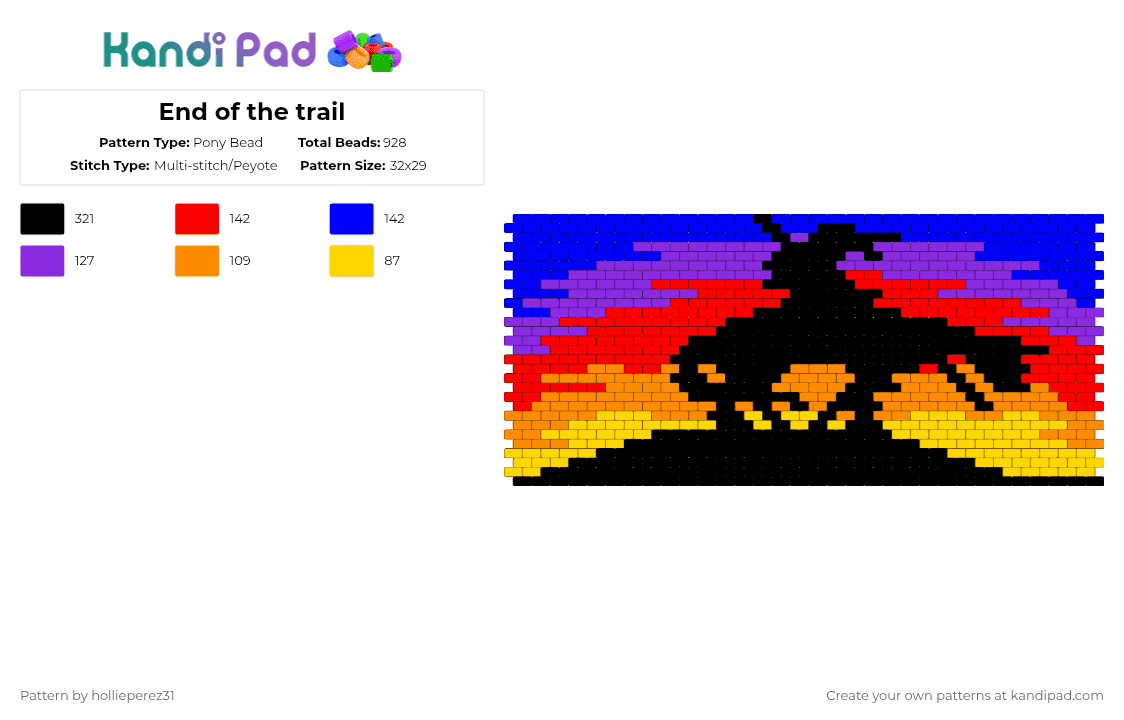 Kandi Pad

End of the trail

Pattern Type: Pony Bead
Total Beads: 928
Stitch Type: Multi-stitch/Peyote
Pattern Size: 32x29

321
142
142
127
109
87

Pattern by hollieperez31
Create your own patterns at kandipad.com